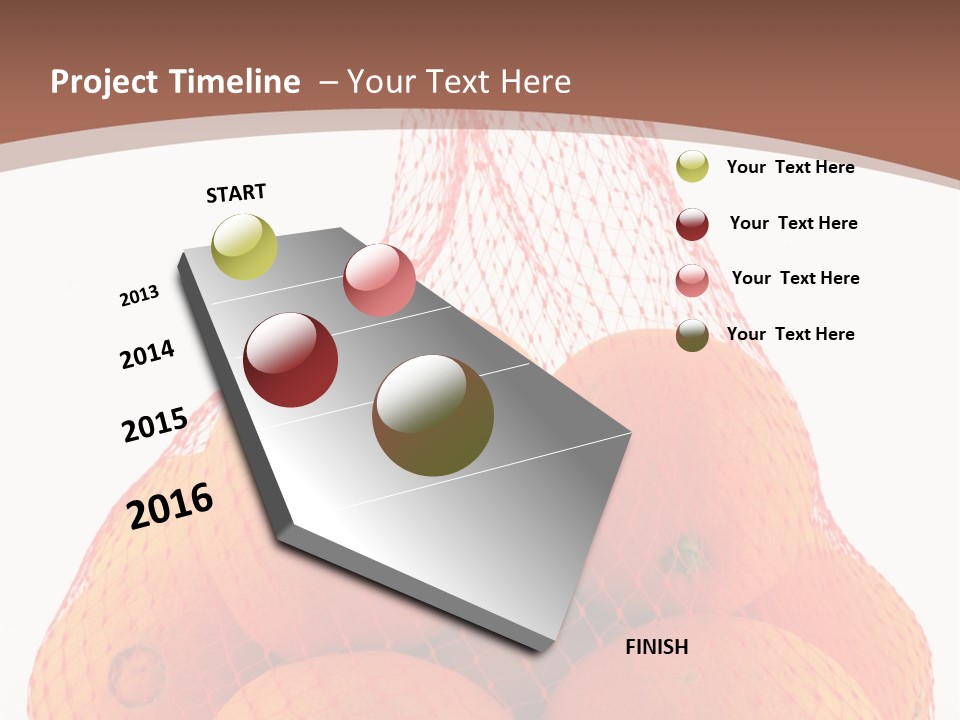 Project Timeline – Your Text Here

START

2013

2014

2015

2016

FINISH

Your Text Here

Your Text Here

Your Text Here

Your Text Here